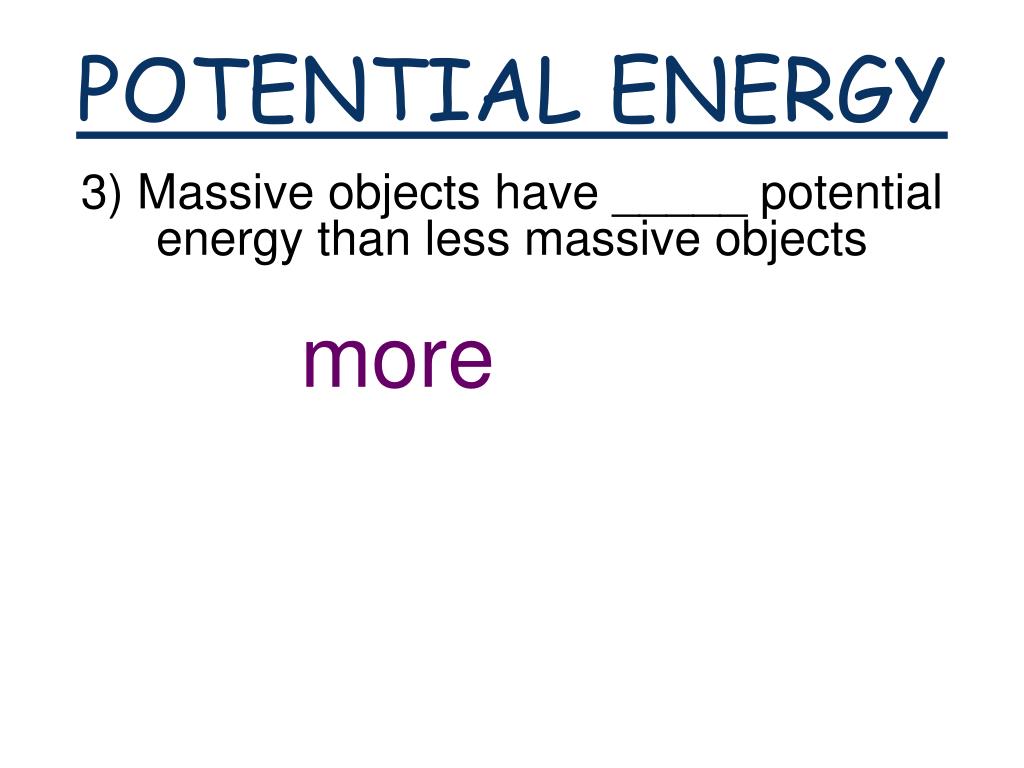 POTENTIAL ENERGY

3) Massive objects have _____ potential energy than less massive objects

more